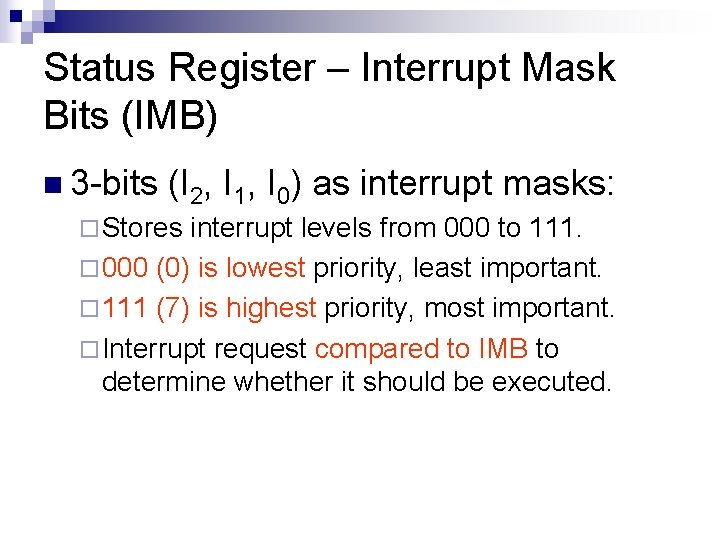 Status Register – Interrupt Mask Bits (IMB)

3-bits ($I_2$, $I_1$, $I_0$) as interrupt masks:

Stores interrupt levels from 000 to 111.

000 (0) is lowest priority, least important.

111 (7) is highest priority, most important.

Interrupt request compared to IMB to determine whether it should be executed.